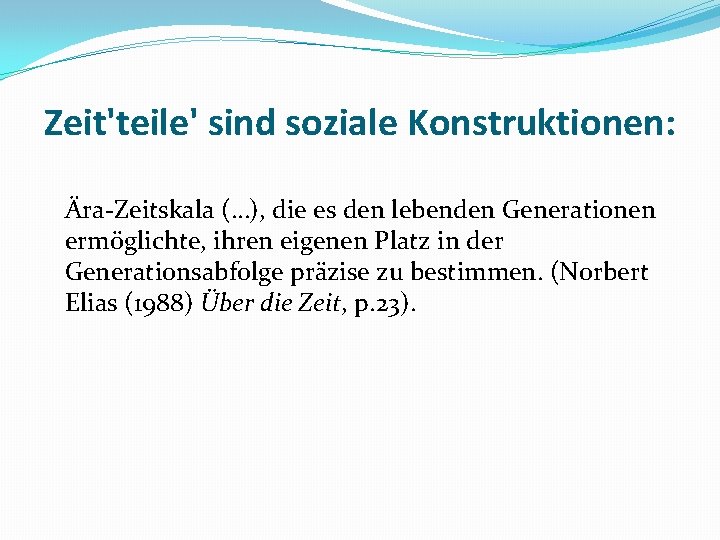 Zeit'teile' sind soziale Konstruktionen:

Ära-Zeitskala (…), die es den lebenden Generationen ermöglichte, ihren eigenen Platz in der Generationsabfolge präzise zu bestimmen. (Norbert Elias (1988) Über die Zeit, p.23).